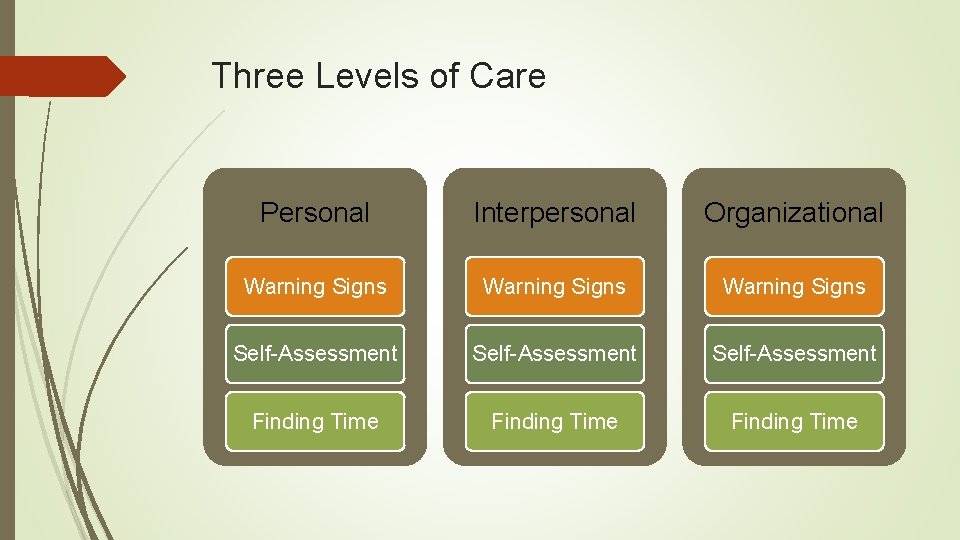 Three Levels of Care

Personal

Warning Signs

Self-Assessment

Finding Time

Interpersonal

Warning Signs

Self-Assessment

Finding Time

Organizational

Warning Signs

Self-Assessment

Finding Time